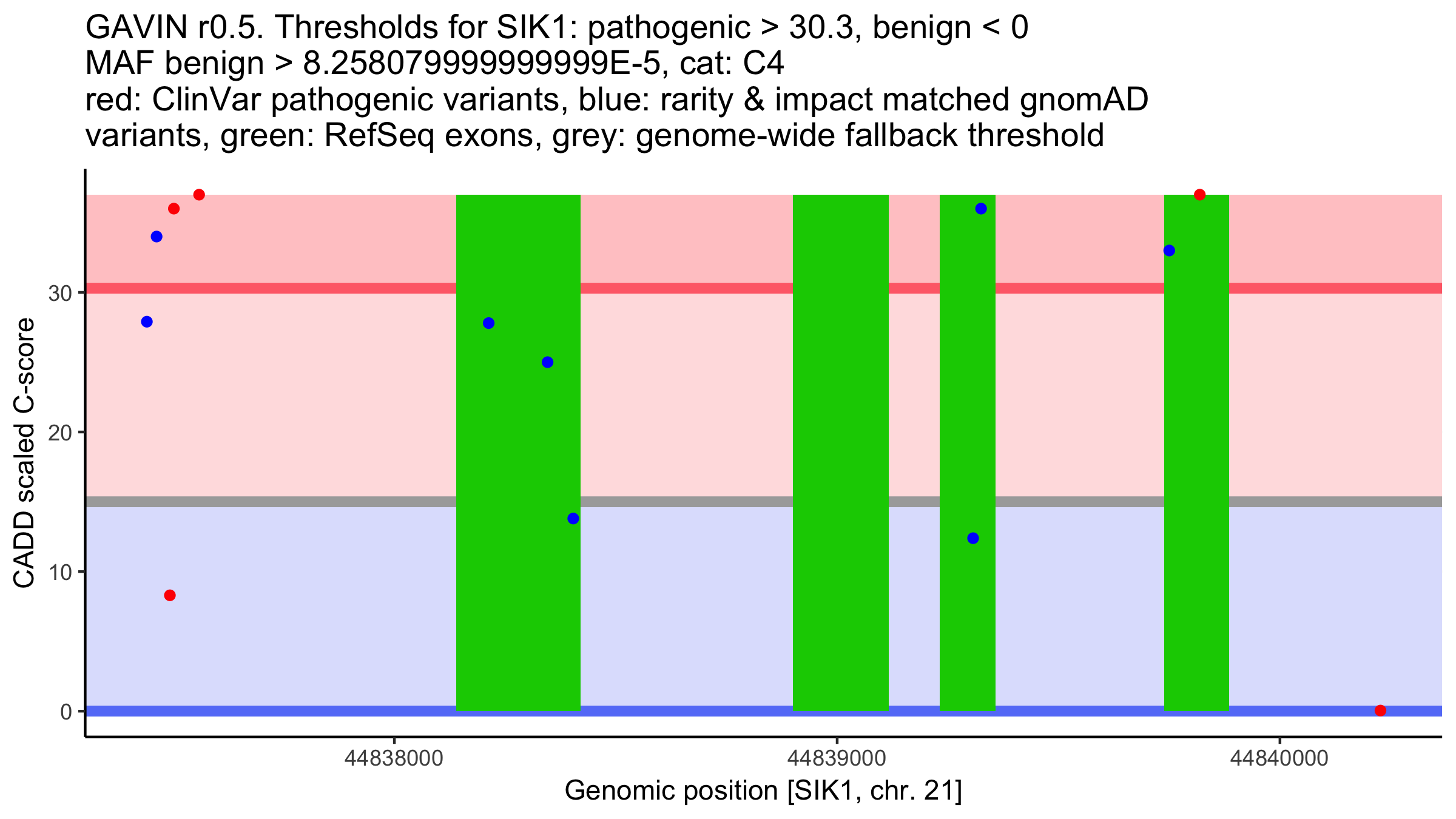 GAVIN r0.5. Thresholds for SIK1: pathogenic > 30.3, benign < 0
MAF benign > 8.25807999999999E-5, cat: C4
red: ClinVar pathogenic variants, blue: rarity & impact matched gnomAD variants, green: RefSeq exons, grey: genome-wide fallback threshold

CADD scaled C-score

30
20
10
0

44838000
44839000
44840000

Genomic position [SIK1, chr. 21]